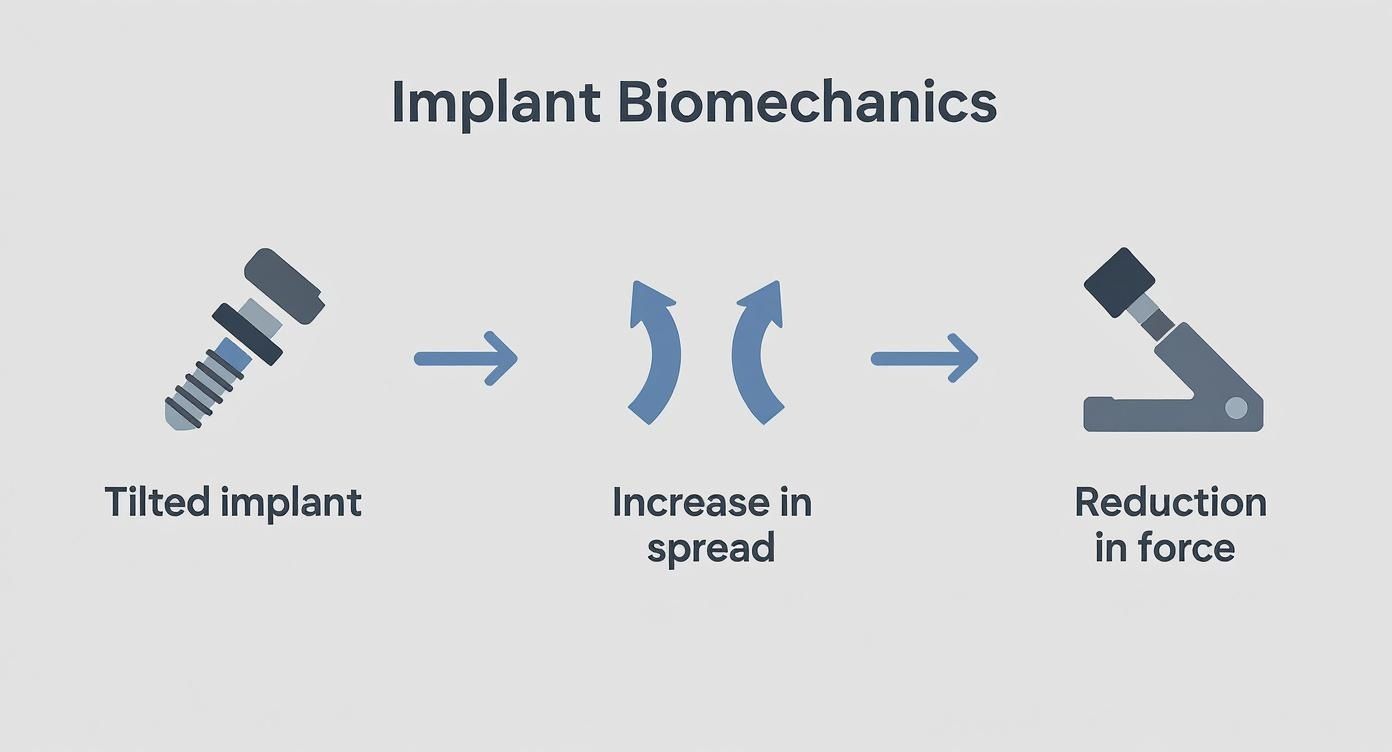 Implant Biomechanics

Tilted implant

Increase in spread

Reduction in force